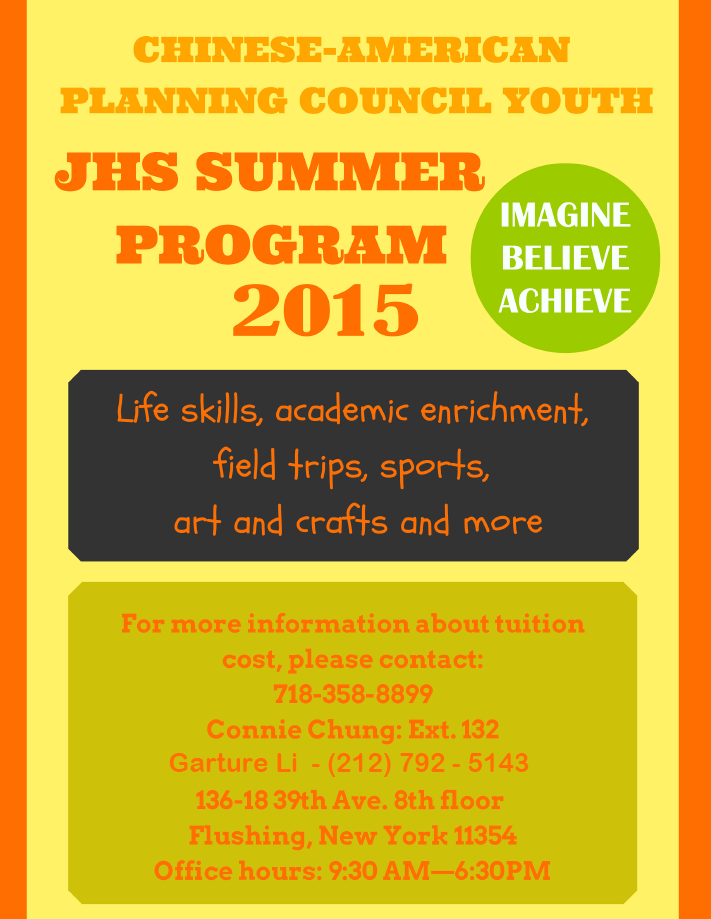 CHINESE-AMERICAN PLANNING COUNCIL YOUTH

JHS SUMMER PROGRAM 2015

IMAGINE BELIEVE ACHIEVE

Life skills, academic enrichment, field trips, sports, art and crafts and more

For more information about tuition cost, please contact:
718-358-8899
Connie Chung: Ext. 132
Garture Li - (212) 792 - 5143
136-18 39th Ave. 8th floor
Flushing, New York 11354
Office hours: 9:30 AM—6:30PM